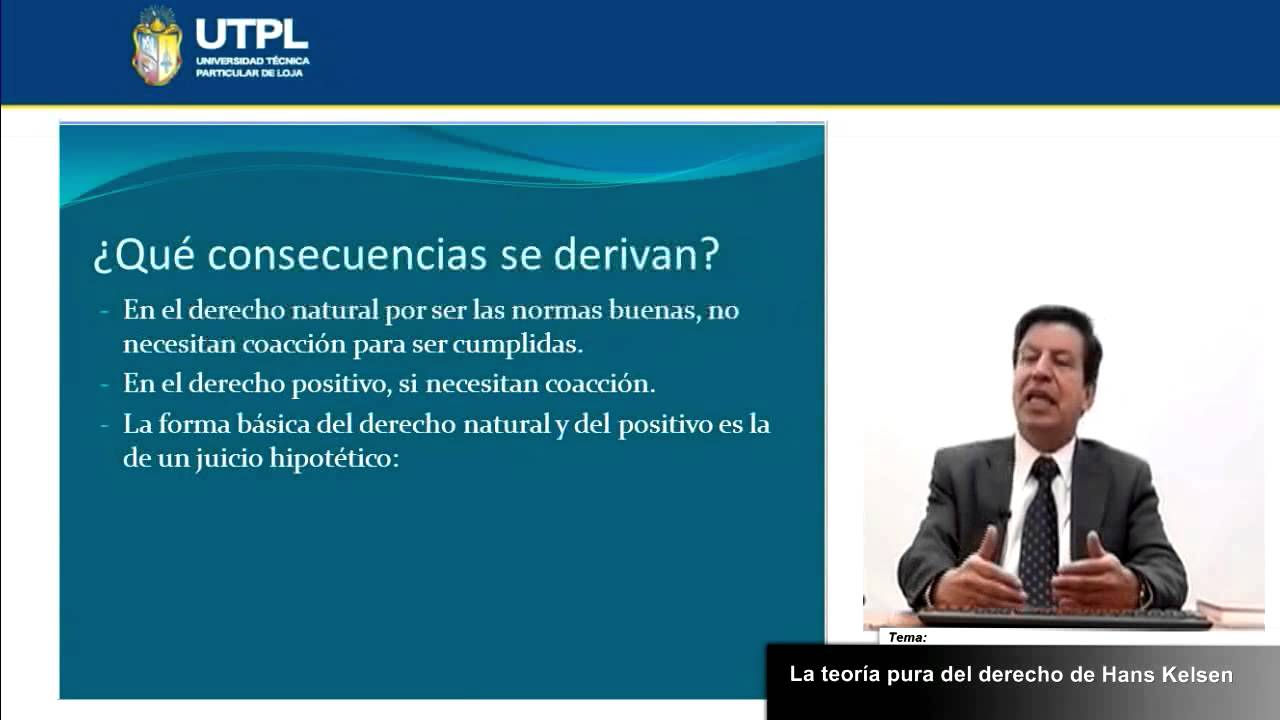 UTPL
UNIVERSIDAD TÉCNICA PARTICULAR DE LOJA

¿Qué consecuencias se derivan?

- En el derecho natural por ser las normas buenas, no necesitan coacción para ser cumplidas.
- En el derecho positivo, si necesitan coacción.
- La forma básica del derecho natural y del positivo es la de un juicio hipotético:

Tema:
La teoría pura del derecho de Hans Kelsen